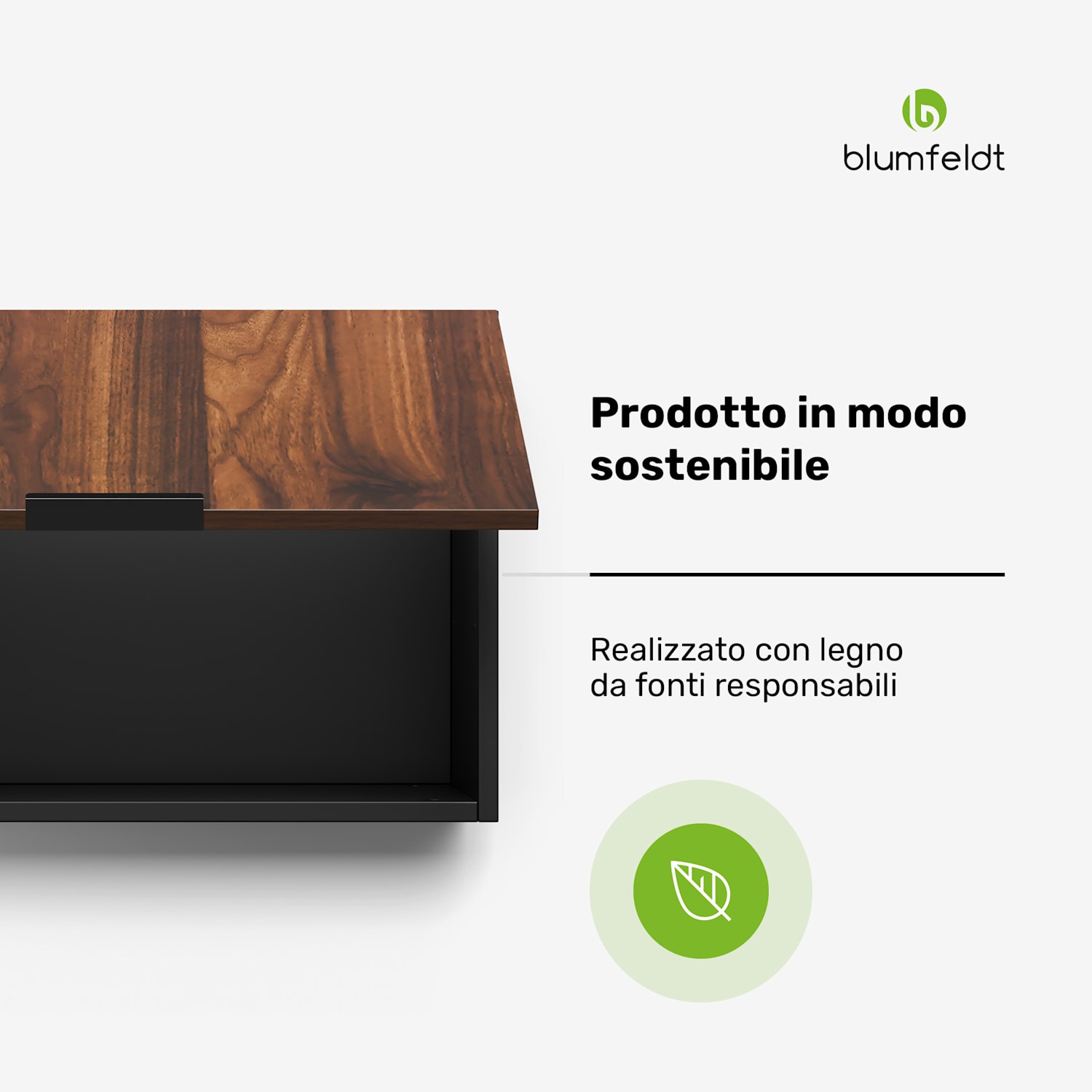 blumfeldt

Prodotto in modo sostenibile

Realizzato con legno da fonti responsabili